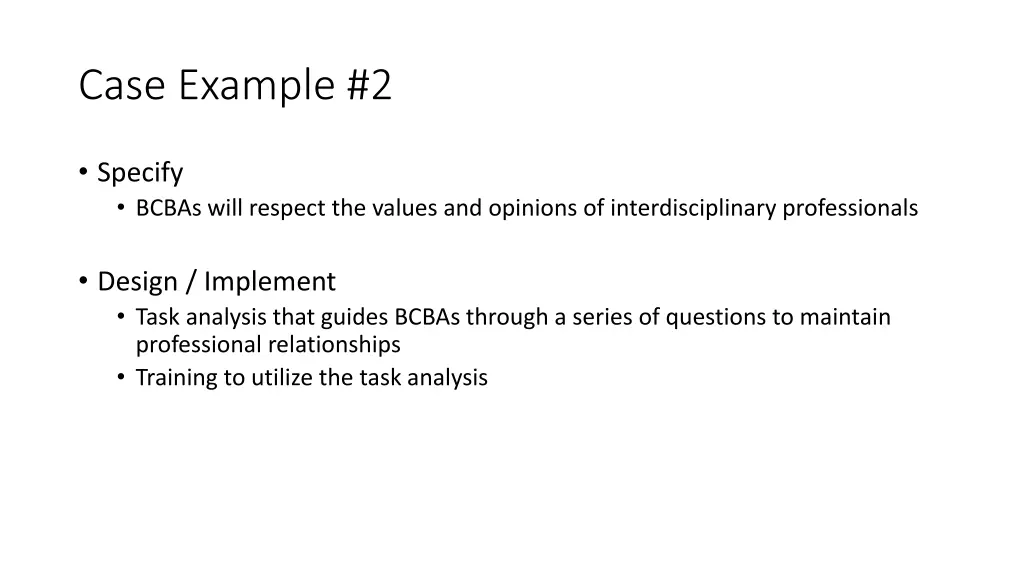 Case Example #2

• Specify
  • BCBAs will respect the values and opinions of interdisciplinary professionals

• Design / Implement
  • Task analysis that guides BCBAs through a series of questions to maintain professional relationships
  • Training to utilize the task analysis